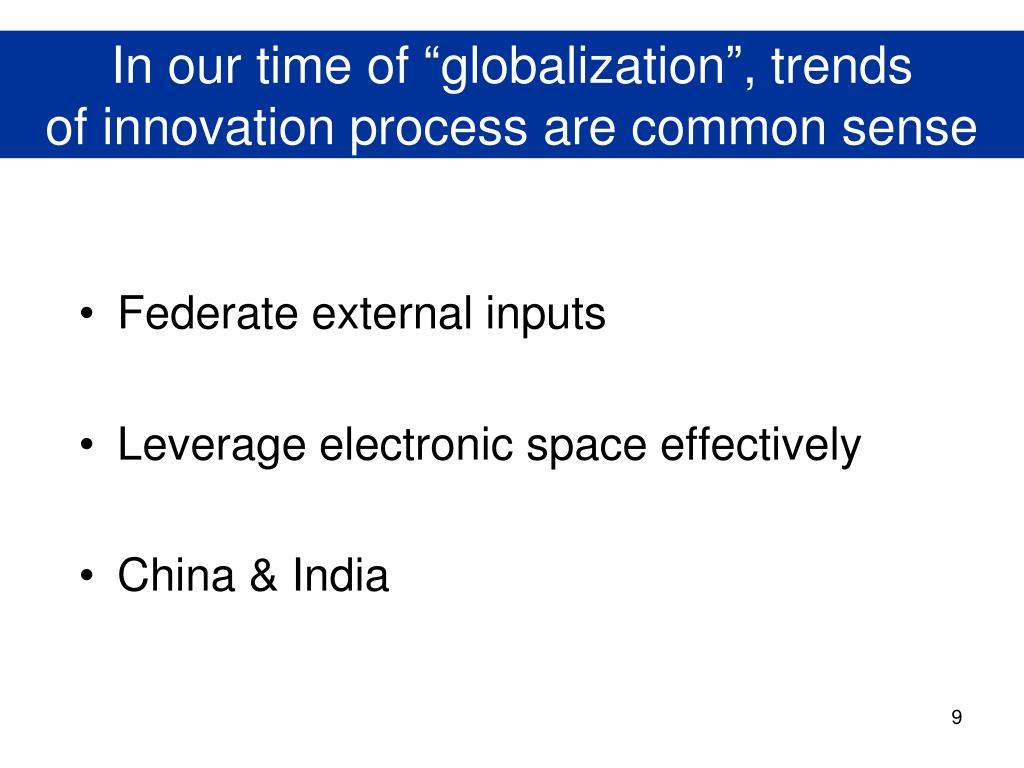 In our time of “globalization”, trends of innovation process are common sense

• Federate external inputs

• Leverage electronic space effectively

• China & India

9